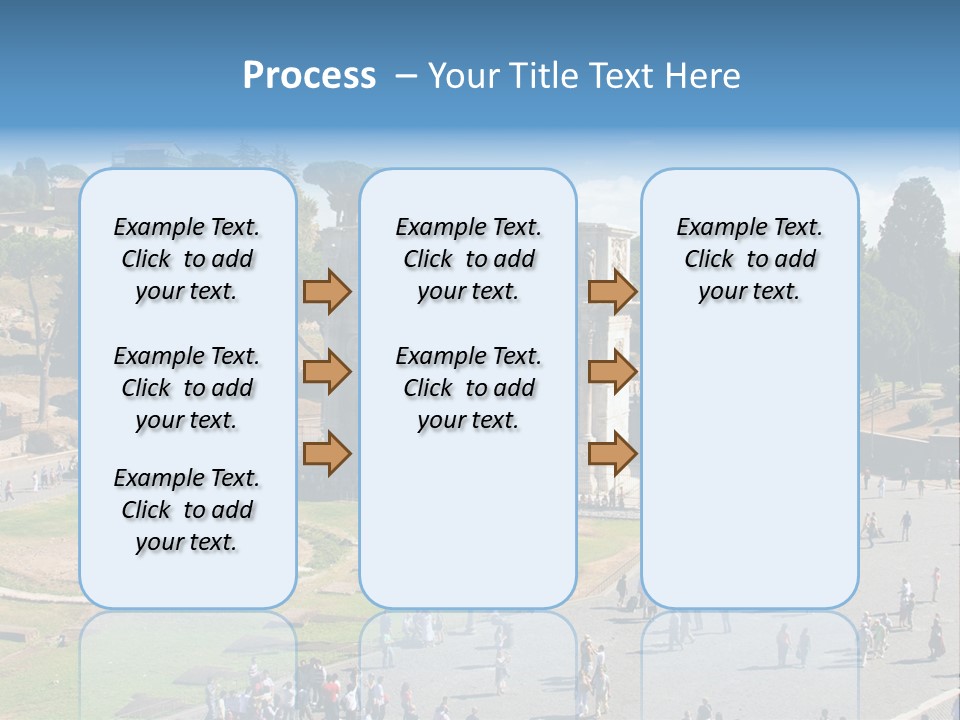 Process – Your Title Text Here

Example Text. Click to add your text.

Example Text. Click to add your text.

Example Text. Click to add your text.

Example Text. Click to add your text.

Example Text. Click to add your text.

Example Text. Click to add your text.